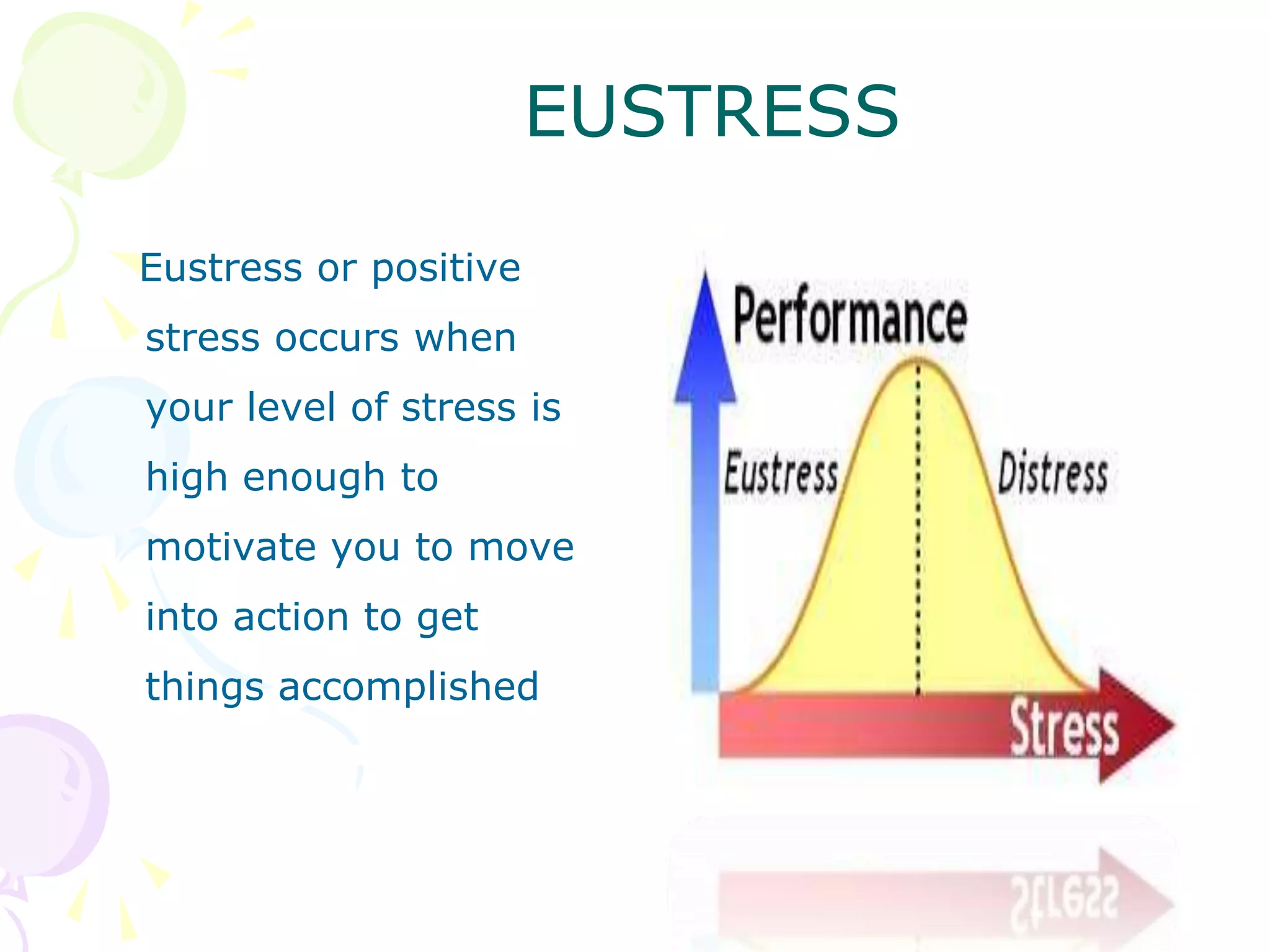 EUSTRESS

Eustress or positive stress occurs when your level of stress is high enough to motivate you to move into action to get things accomplished

Performance

Eustress

Distress

Stress